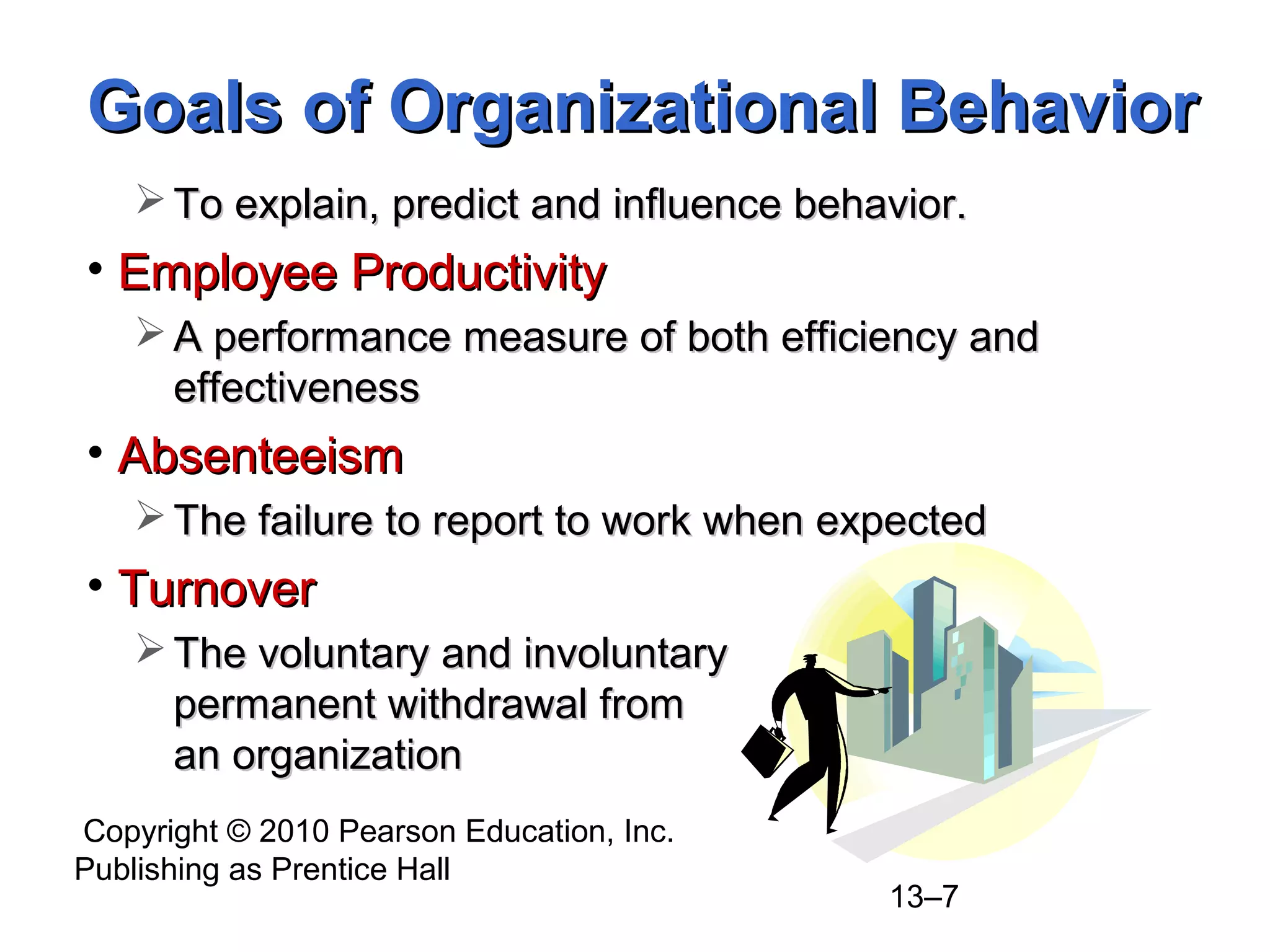 Goals of Organizational Behavior

➢ To explain, predict and influence behavior.

• Employee Productivity

➢ A performance measure of both efficiency and effectiveness

• Absenteeism

➢ The failure to report to work when expected

• Turnover

➢ The voluntary and involuntary permanent withdrawal from an organization

Copyright © 2010 Pearson Education, Inc. Publishing as Prentice Hall

13–7